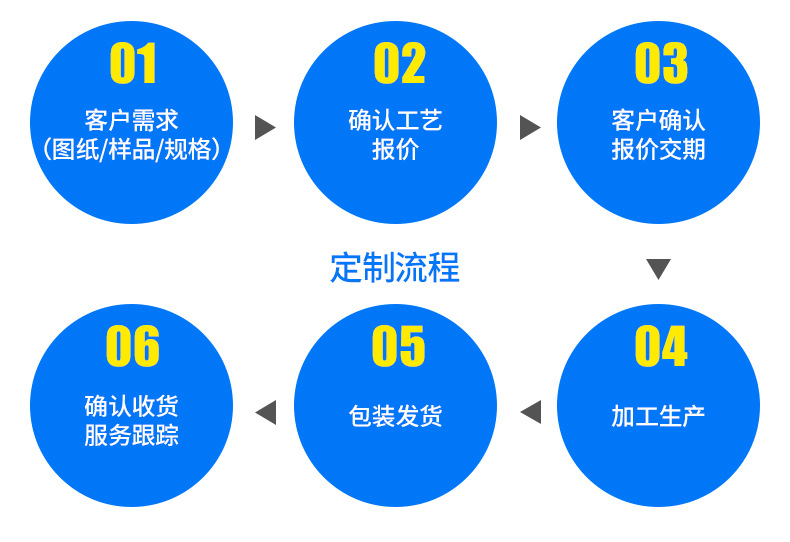 01
客户需求
(图纸/样品/规格)

02
确认工艺
报价

03
客户确认
报价交期

定制流程

04
加工生产

05
包装发货

06
确认收货
服务跟踪